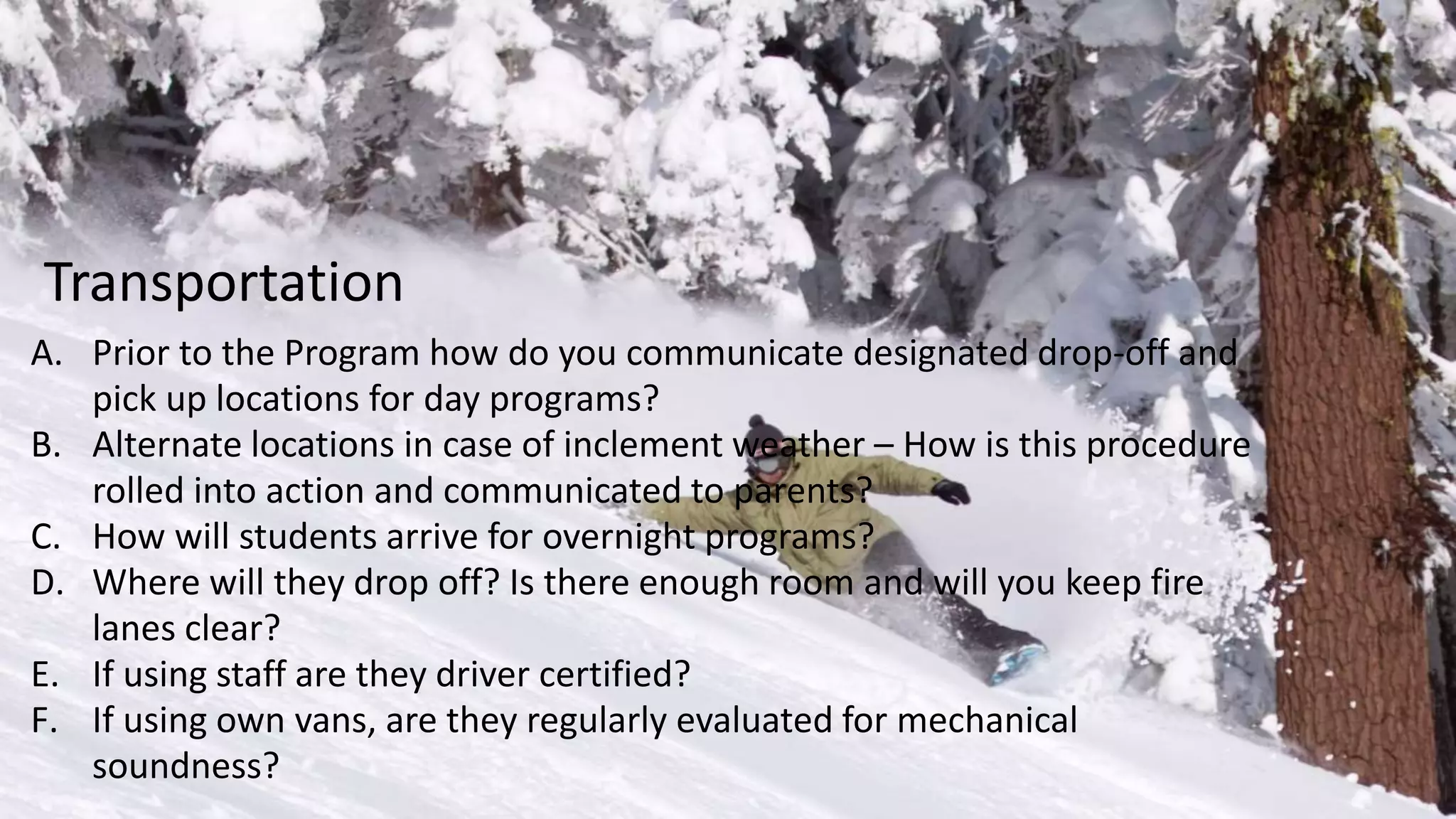 Transportation

A. Prior to the Program how do you communicate designated drop-off and pick up locations for day programs?
B. Alternate locations in case of inclement weather – How is this procedure rolled into action and communicated to parents?
C. How will students arrive for overnight programs?
D. Where will they drop off? Is there enough room and will you keep fire lanes clear?
E. If using staff are they driver certified?
F. If using own vans, are they regularly evaluated for mechanical soundness?